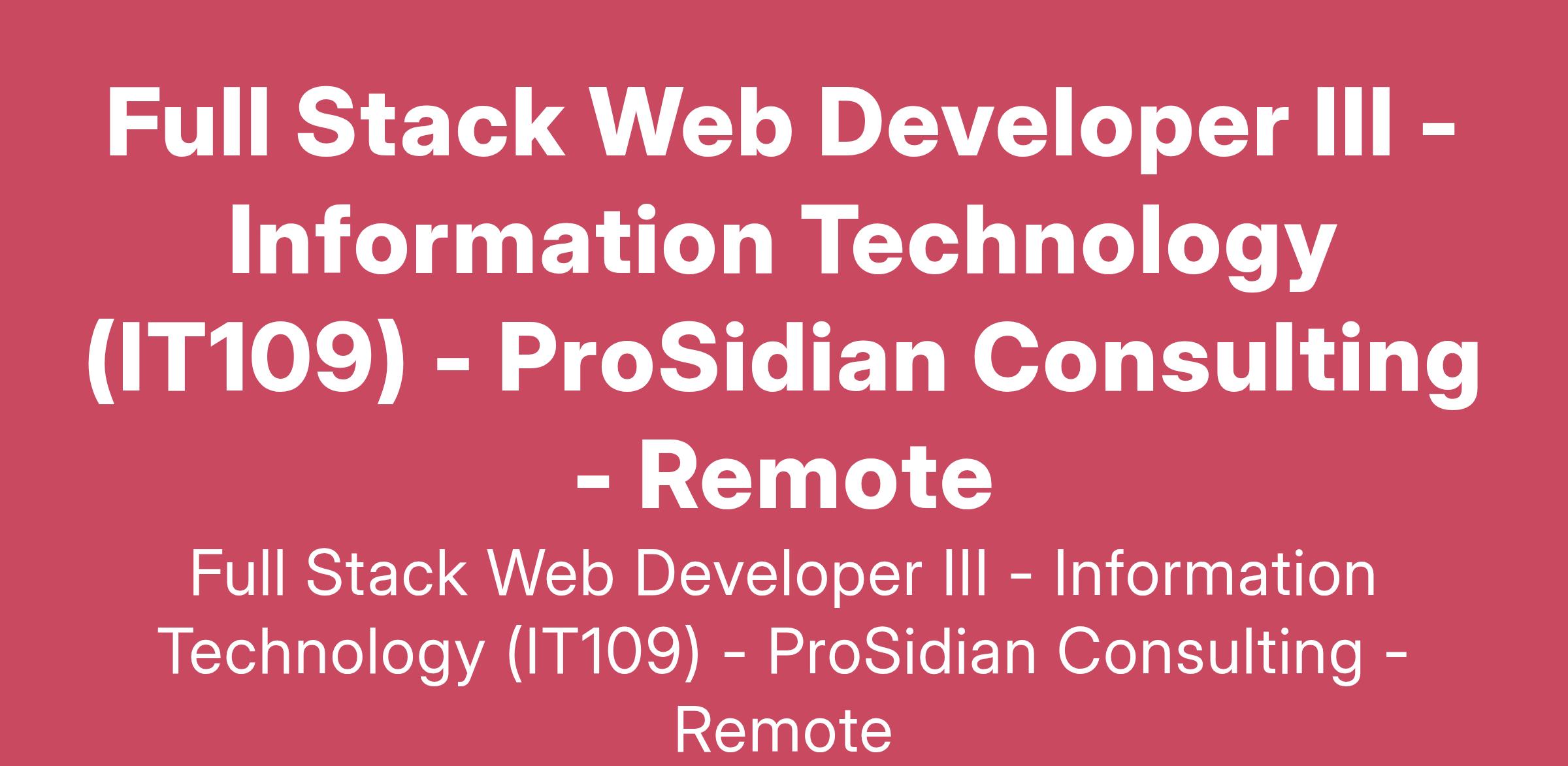 Full Stack Web Developer III - Information Technology (IT109) - ProSidian Consulting - Remote

Full Stack Web Developer III - Information Technology (IT109) - ProSidian Consulting - Remote